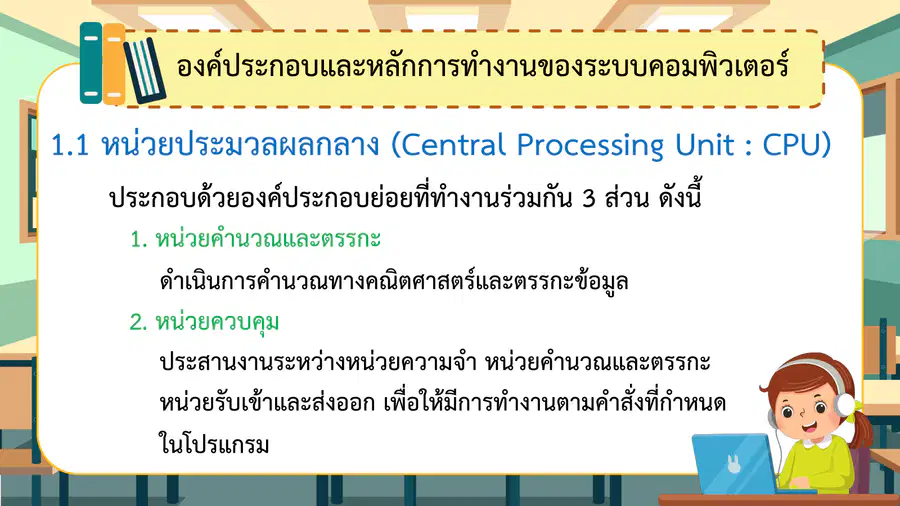 องค์ประกอบและหลักการทำงานของระบบคอมพิวเตอร์

1.1 หน่วยประมวลผลกลาง (Central Processing Unit : CPU)

ประกอบด้วยองค์ประกอบย่อยที่ทำงานร่วมกัน 3 ส่วน ดังนี้

1. หน่วยคำนวณและตรรกะ

ดำเนินการคำนวณทางคณิตศาสตร์และตรรกะข้อมูล

2. หน่วยควบคุม

ประสานงานระหว่างหน่วยความจำ หน่วยคำนวณและตรรกะ หน่วยรับเข้าและส่งออก เพื่อให้มีการทำงานตามคำสั่งที่กำหนดในโปรแกรม